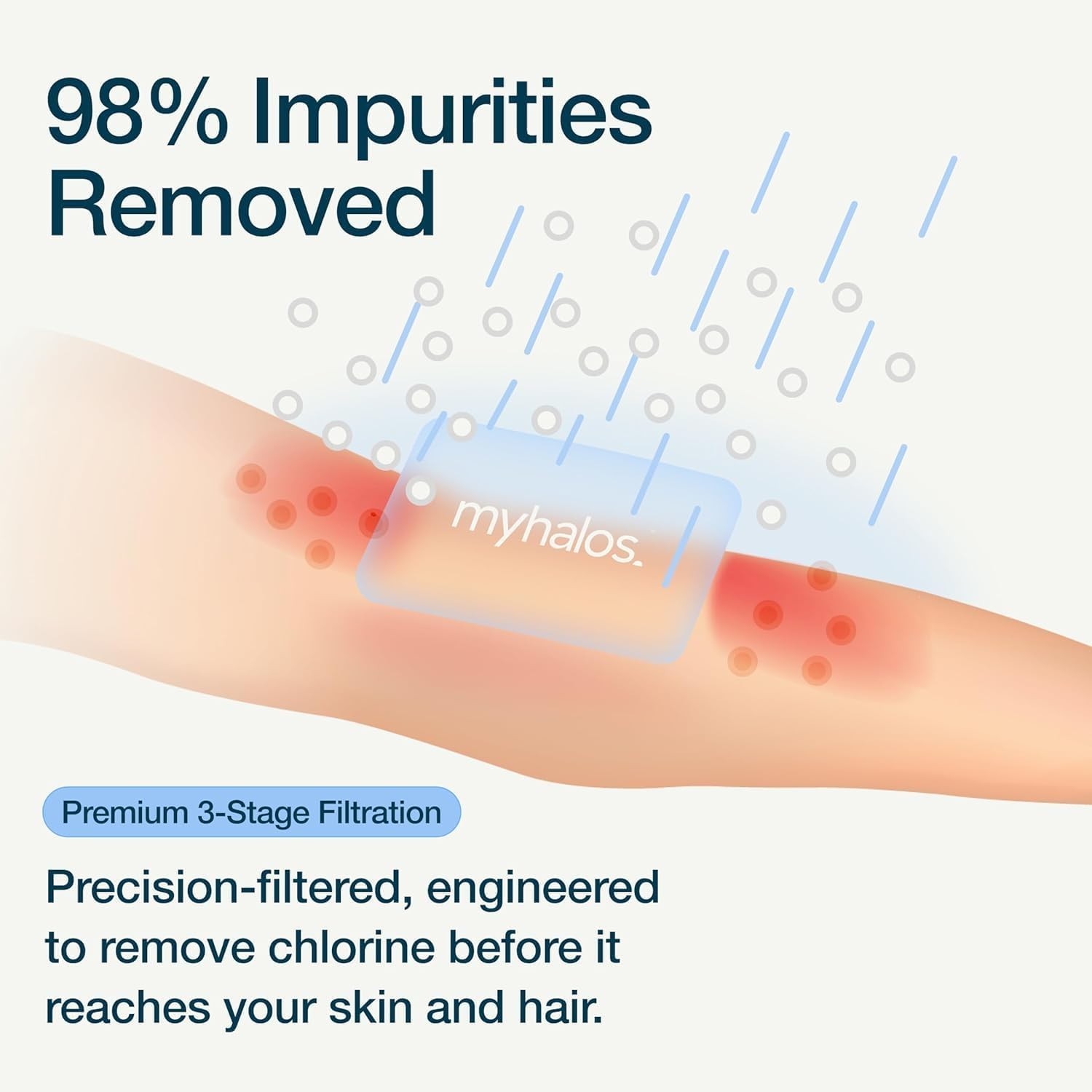 98% Impurities Removed

myhalos.

Premium 3-Stage Filtration

Precision-filtered, engineered to remove chlorine before it reaches your skin and hair.